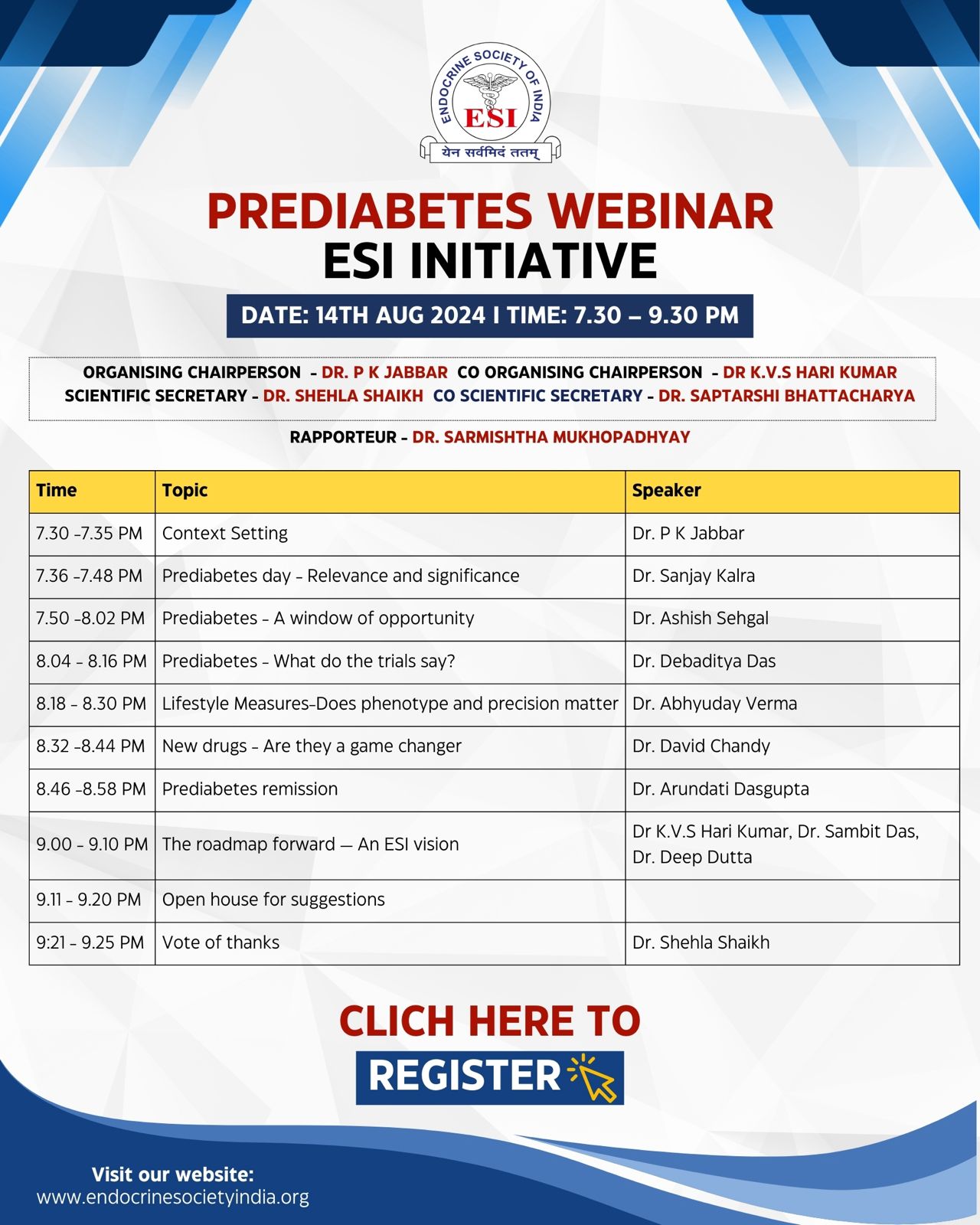 ENDOCRINE SOCIETY OF INDIA
ESI
येन सर्वमिदं ततम्

PREDIABETES WEBINAR
ESI INITIATIVE

DATE: 14TH AUG 2024 I TIME: 7.30 – 9.30 PM

ORGANISING CHAIRPERSON - DR. P K JABBAR CO ORGANISING CHAIRPERSON - DR K.V.S HARI KUMAR
SCIENTIFIC SECRETARY - DR. SHEHLA SHAIKH CO SCIENTIFIC SECRETARY - DR. SAPTARSHI BHATTACHARYA

RAPPORTEUR - DR. SARMISHTHA MUKHOPADHYAY

| Time | Topic | Speaker |
|---|---|---|
| 7.30 -7.35 PM | Context Setting | Dr. P K Jabbar |
| 7.36 -7.48 PM | Prediabetes day - Relevance and significance | Dr. Sanjay Kalra |
| 7.50 -8.02 PM | Prediabetes - A window of opportunity | Dr. Ashish Sehgal |
| 8.04 - 8.16 PM | Prediabetes - What do the trials say? | Dr. Debaditya Das |
| 8.18 - 8.30 PM | Lifestyle Measures-Does phenotype and precision matter | Dr. Abhyuday Verma |
| 8.32 -8.44 PM | New drugs - Are they a game changer | Dr. David Chandy |
| 8.46 -8.58 PM | Prediabetes remission | Dr. Arundati Dasgupta |
| 9.00 - 9.10 PM | The roadmap forward — An ESI vision | Dr K.V.S Hari Kumar, Dr. Sambit Das, Dr. Deep Dutta |
| 9.11 - 9.20 PM | Open house for suggestions | |
| 9:21 - 9.25 PM | Vote of thanks | Dr. Shehla Shaikh |

CLICH HERE TO
REGISTER

Visit our website:
www.endocrinesocietyindia.org